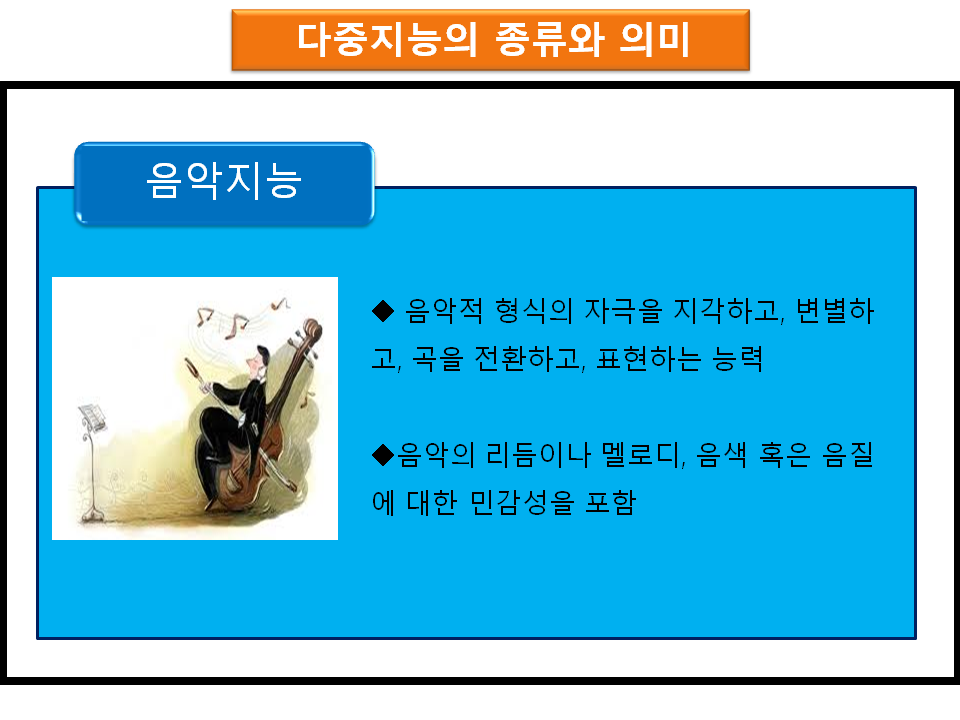 다중지능의 종류와 의미

음악지능

◆ 음악적 형식의 자극을 지각하고, 변별하고, 곡을 전환하고, 표현하는 능력

◆음악의 리듬이나 멜로디, 음색 혹은 음질에 대한 민감성을 포함